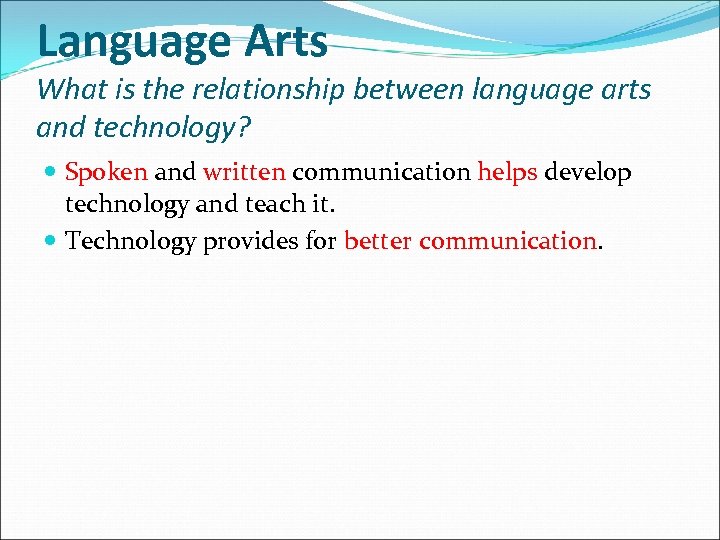 Language Arts
What is the relationship between language arts and technology?

- Spoken and written communication helps develop technology and teach it.
- Technology provides for better communication.